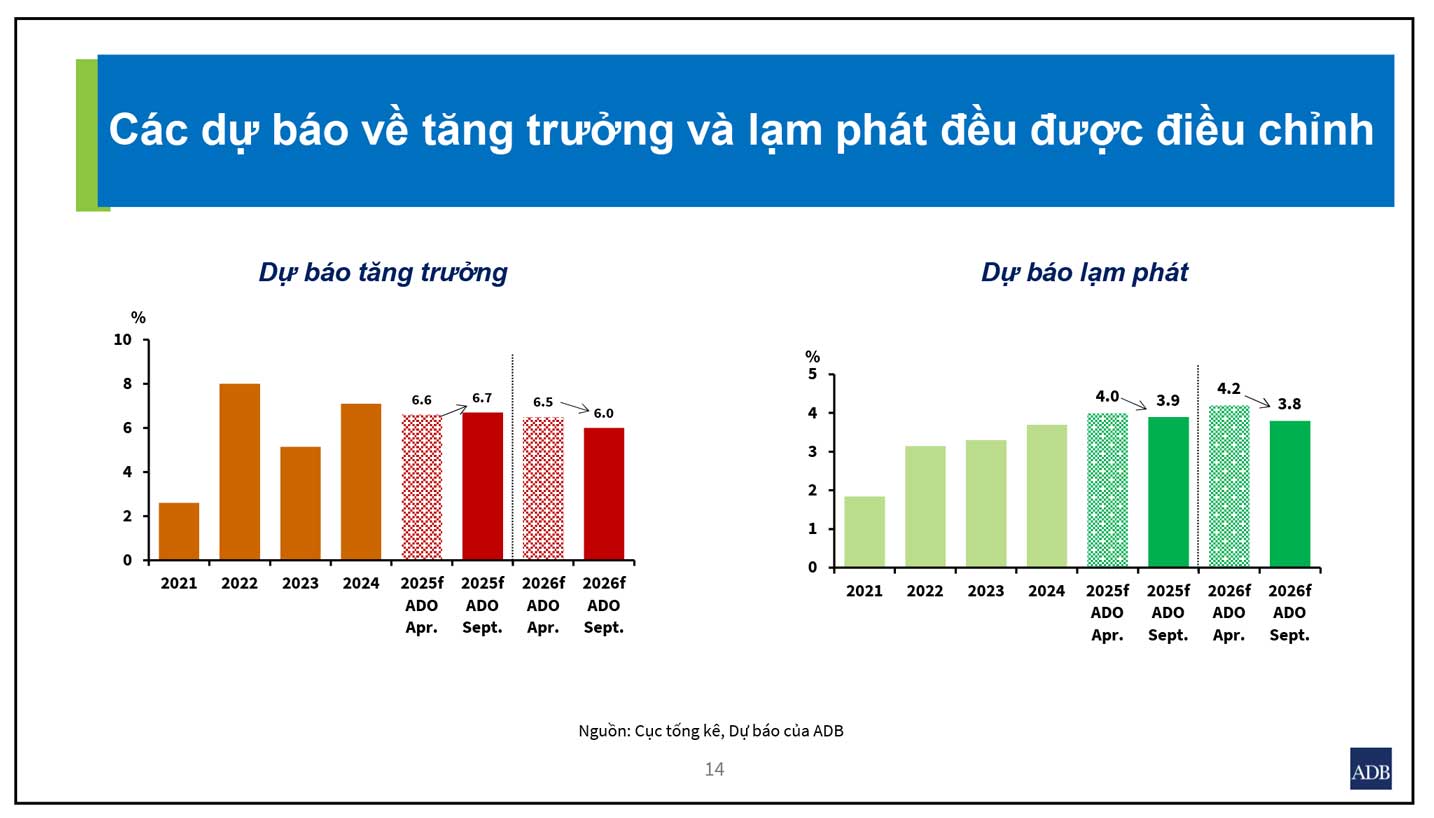 Các dự báo về tăng trưởng và lạm phát đều được điều chỉnh

Dự báo tăng trưởng

%
10
8
6
4
2
0

6.6
6.7
6.5
6.0

2021
2022
2023
2024
2025f ADO Apr.
2025f ADO Sept.
2026f ADO Apr.
2026f ADO Sept.

Dự báo lạm phát

%
5
4
3
2
1
0

4.0
3.9
4.2
3.8

2021
2022
2023
2024
2025f ADO Apr.
2025f ADO Sept.
2026f ADO Apr.
2026f ADO Sept.

Nguồn: Cục tống kê, Dự báo của ADB

14

ADB